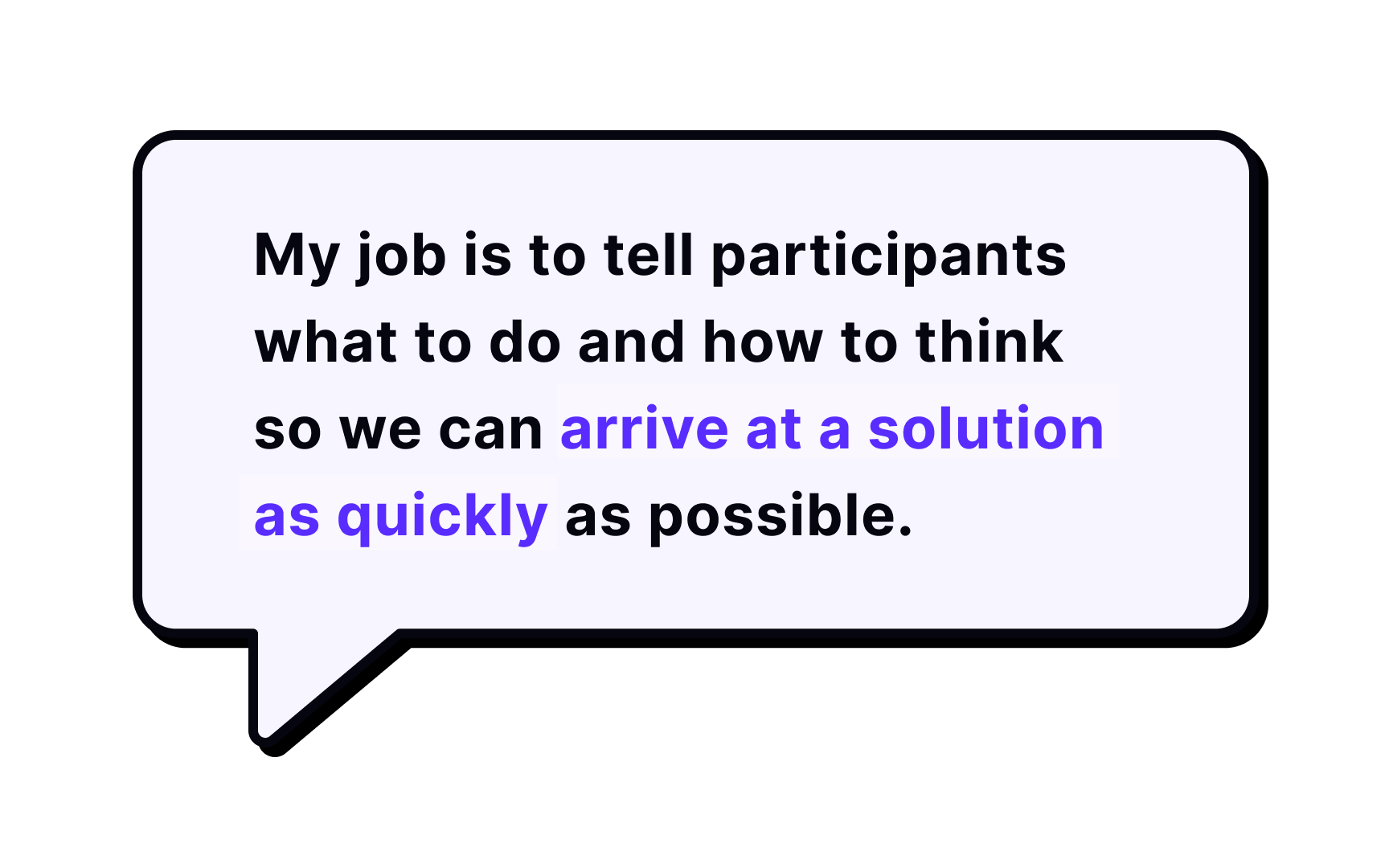 My job is to tell participants what to do and how to think so we can arrive at a solution as quickly as possible.